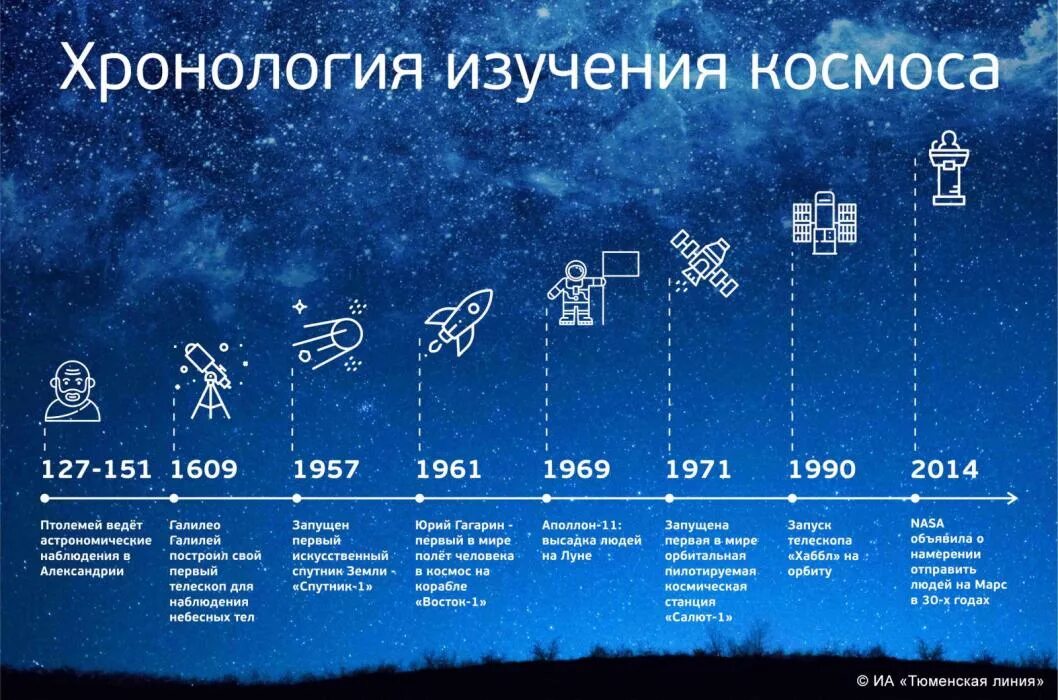 Хронология изучения космоса

127-151

Птолемей ведёт астрономические наблюдения в Александрии

1609

Галилео Галилей построил свой первый телескоп для наблюдения небесных тел

1957

Запущен первый искусственный спутник Земли «Спутник-1»

1961

Юрий Гагарин - первый в мире полёт человека в космос на корабле «Восток-1»

1969

Аполлон-11: высадка людей на Луне

1971

Запущена первая в мире орбитальная пилотируемая космическая станция «Салют-1»

1990

Запуск телескопа «Хаббл» на орбиту

2014

NASA объявила о намерении отправить людей на Марс в 30-х годах

© ИА «Тюменская линия»